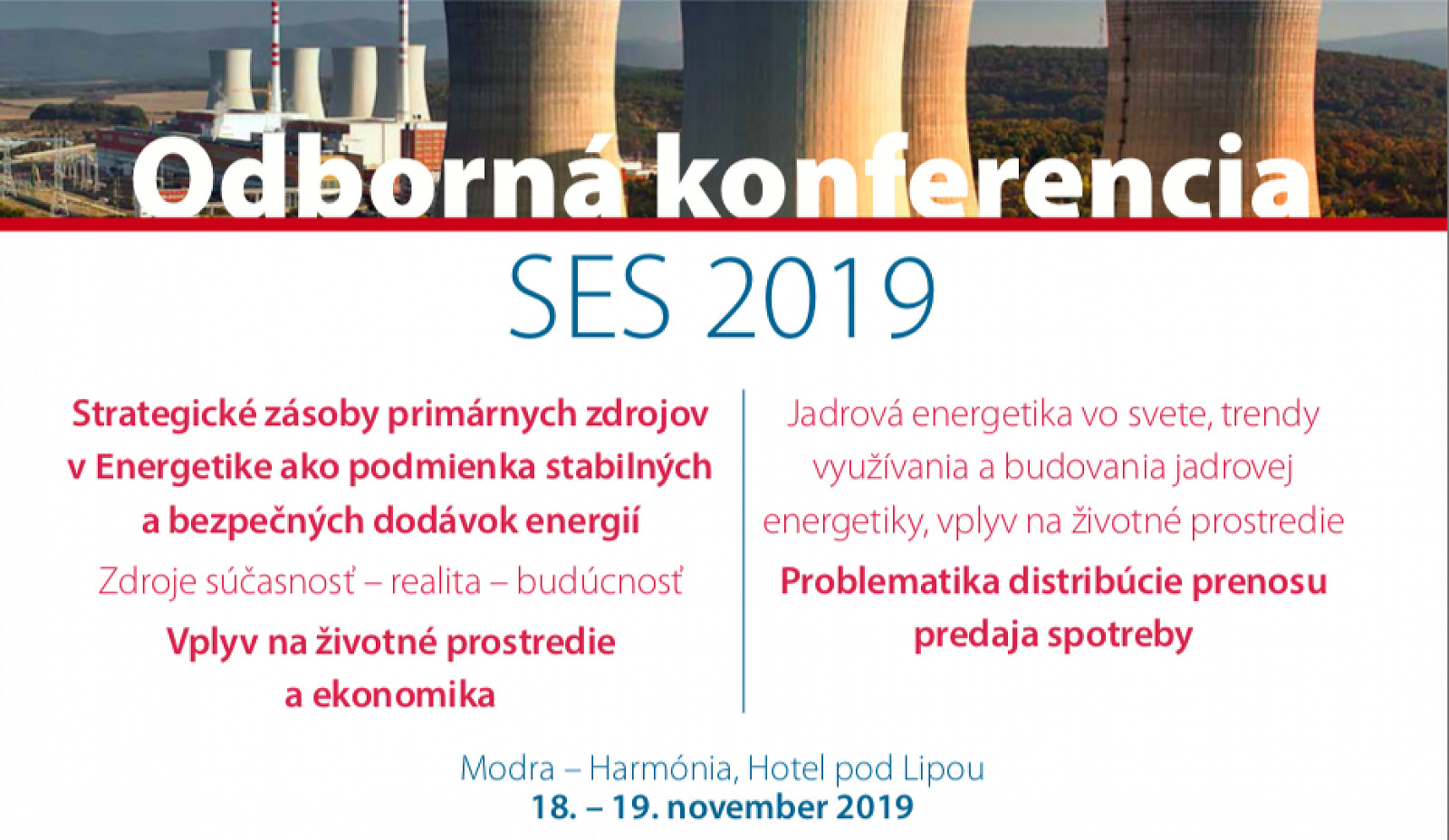 Odborná konferencia

SES 2019

Strategické zásoby primárnych zdrojov v Energetike ako podmienka stabilných a bezpečných dodávok energií

Zdroje súčasnosť – realita – budúcnosť

Vplyv na životné prostredie a ekonomika

Jadrová energetika vo svete, trendy využívania a budovania jadrovej energetiky, vplyv na životné prostredie

Problematika distribúcie prenosu predaja spotreby

Modra – Harmónia, Hotel pod Lipou
18. – 19. november 2019